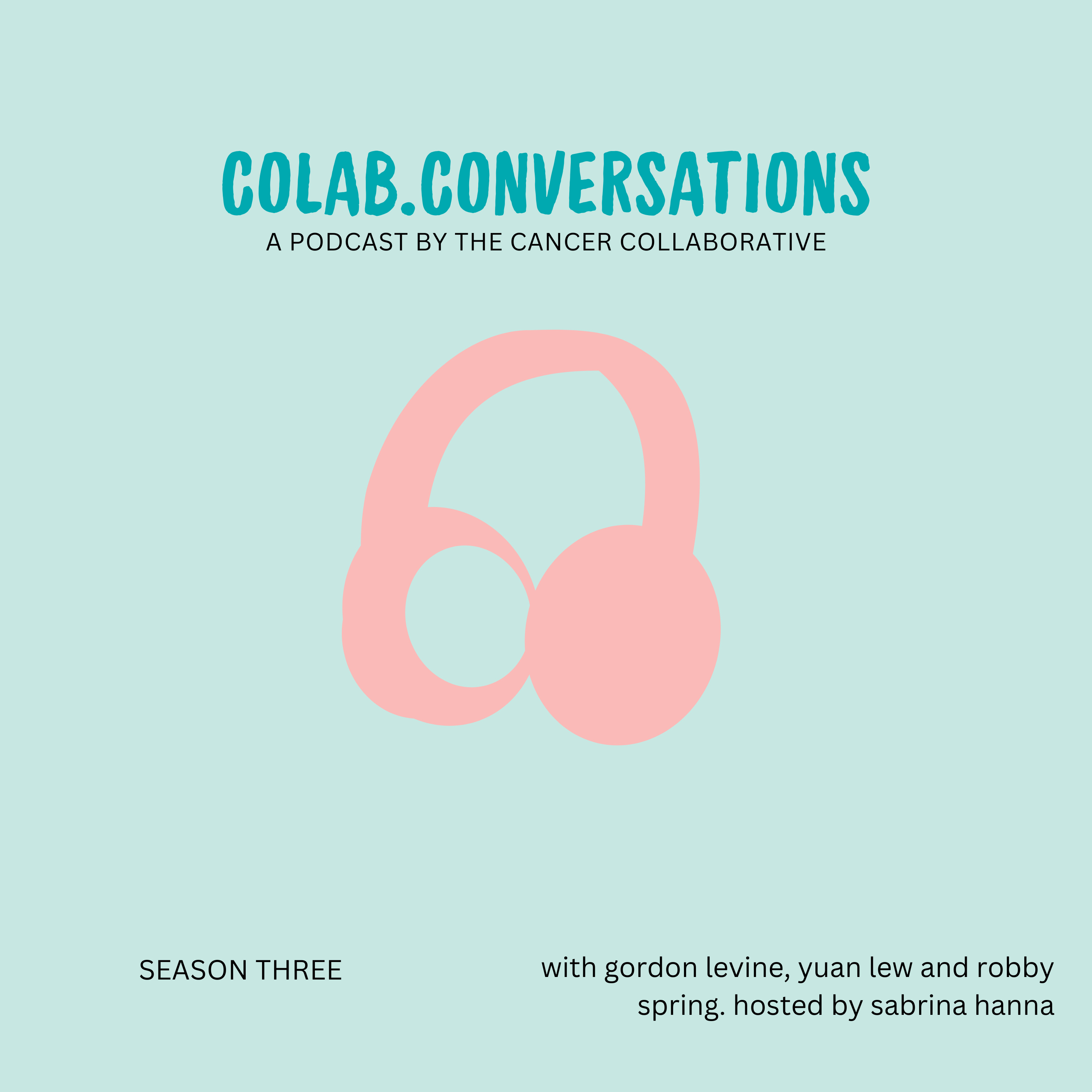 COLAB.CONVERSATIONS
A PODCAST BY THE CANCER COLLABORATIVE

SEASON THREE

with gordon levine, yuan lew and robby spring. hosted by sabrina hanna